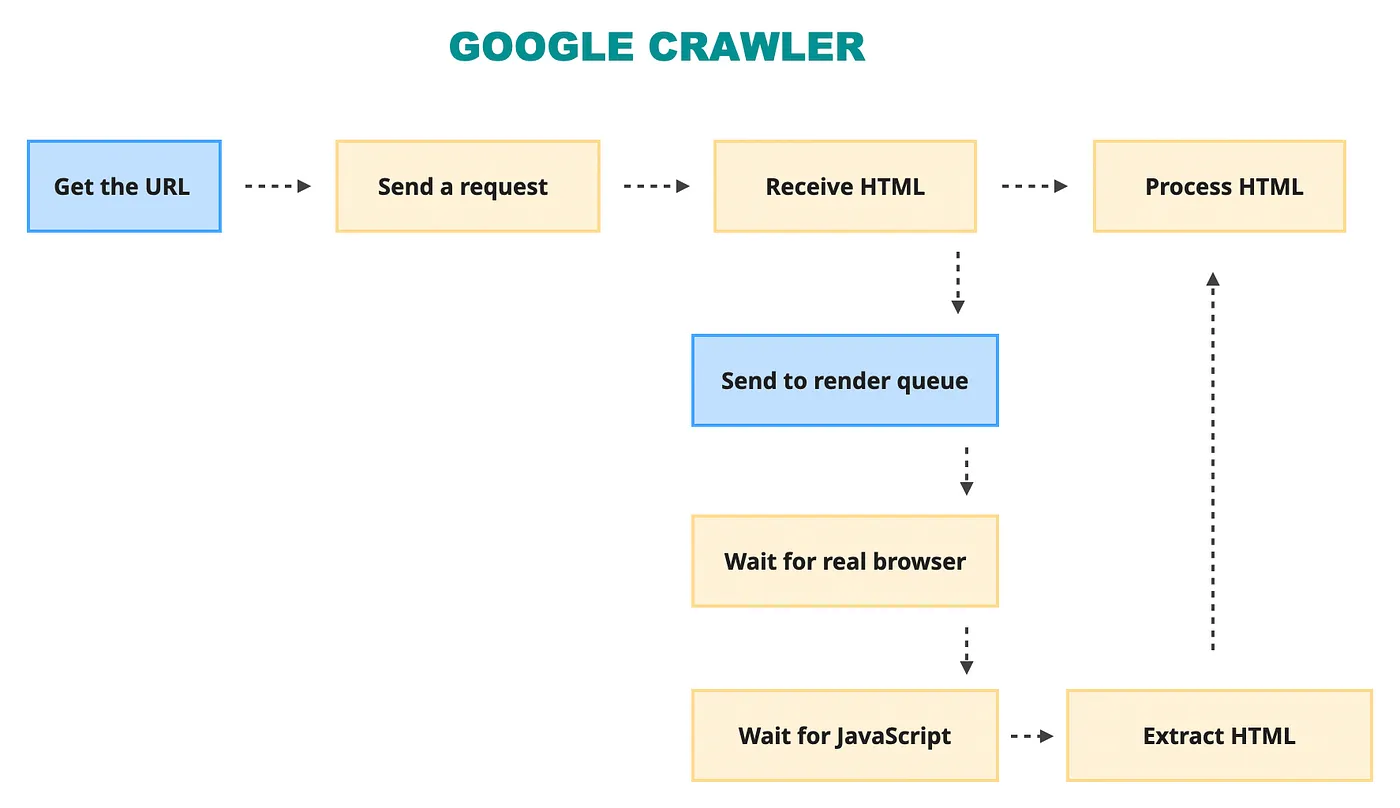 GOOGLE CRAWLER

Get the URL

Send a request

Receive HTML

Process HTML

Send to render queue

Wait for real browser

Wait for JavaScript

Extract HTML